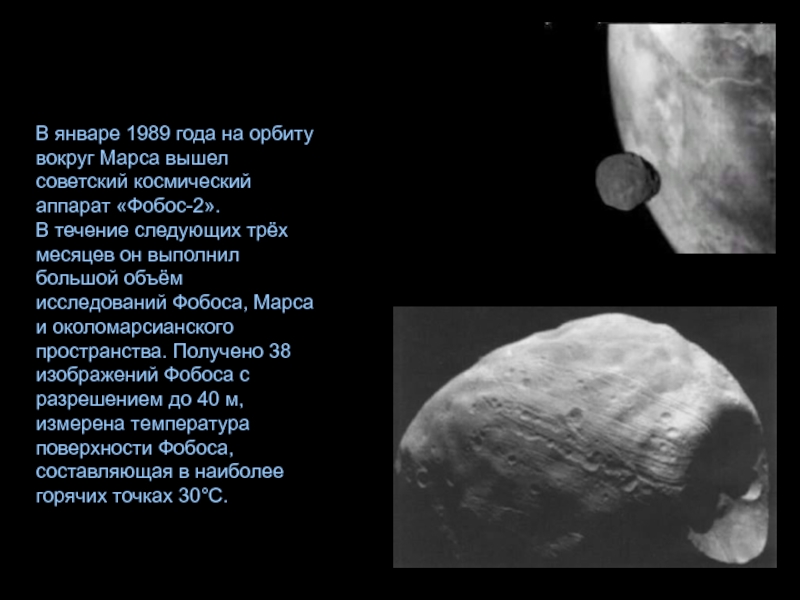 В январе 1989 года на орбиту вокруг Марса вышел советский космический аппарат «Фобос-2».
В течение следующих трёх месяцев он выполнил большой объём исследований Фобоса, Марса и околомарсианского пространства. Получено 38 изображений Фобоса с разрешением до 40 м, измерена температура поверхности Фобоса, составляющая в наиболее горячих точках 30°С.